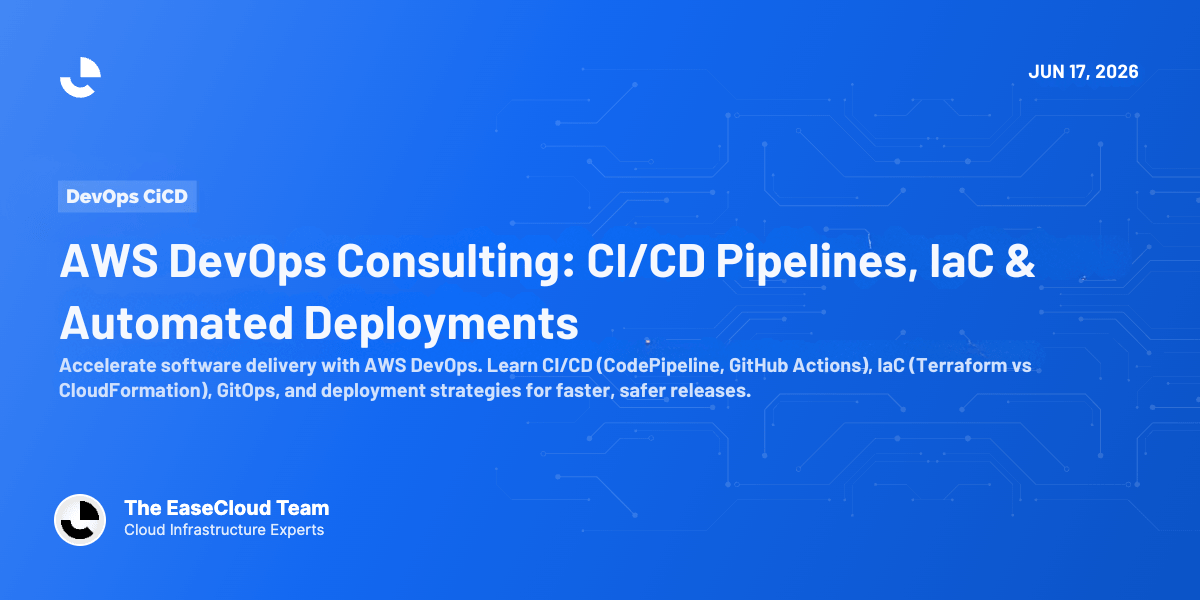 JUN 17, 2026

DevOps CiCD

AWS DevOps Consulting: CI/CD Pipelines, IaC & Automated Deployments

Accelerate software delivery with AWS DevOps. Learn CI/CD (CodePipeline, GitHub Actions), IaC (Terraform vs CloudFormation), GitOps, and deployment strategies for faster, safer releases.

The EaseCloud Team
Cloud Infrastructure Experts